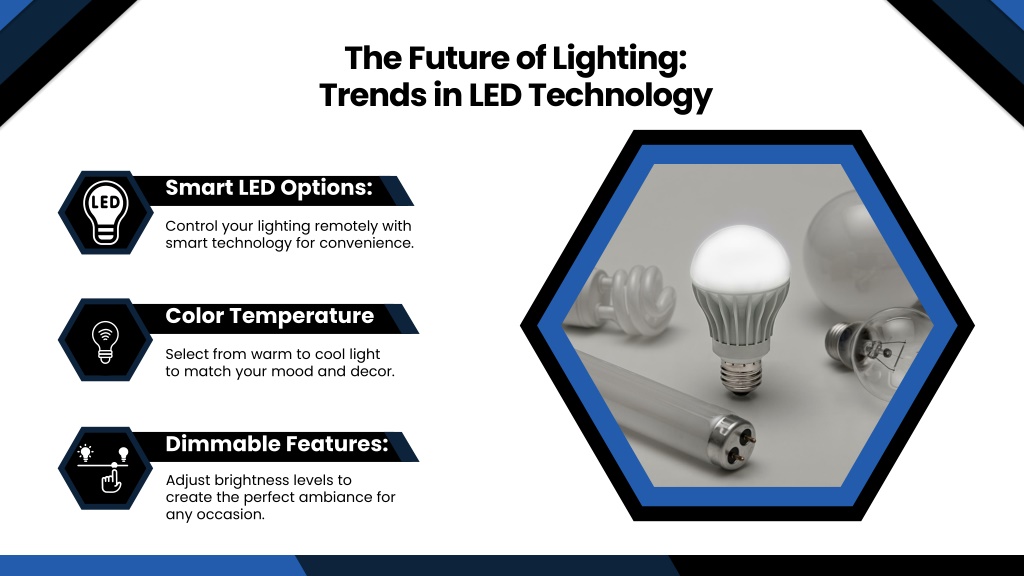 The Future of Lighting: Trends in LED Technology

LED

Smart LED Options:

Control your lighting remotely with smart technology for convenience.

Color Temperature

Select from warm to cool light to match your mood and decor.

Dimmable Features:

Adjust brightness levels to create the perfect ambiance for any occasion.